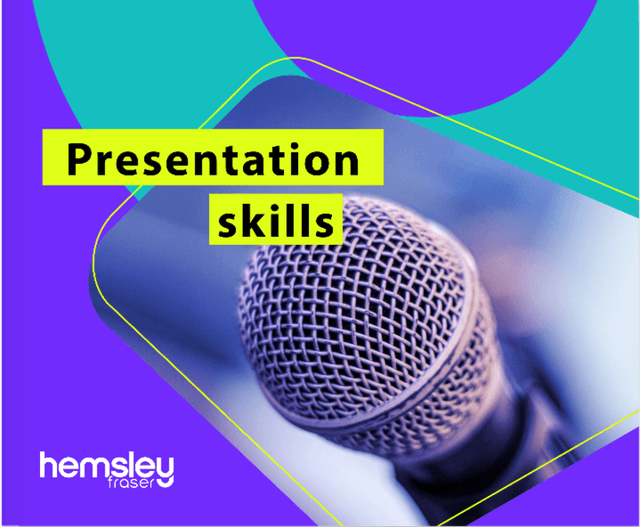 Presentation skills

hemsley fraser